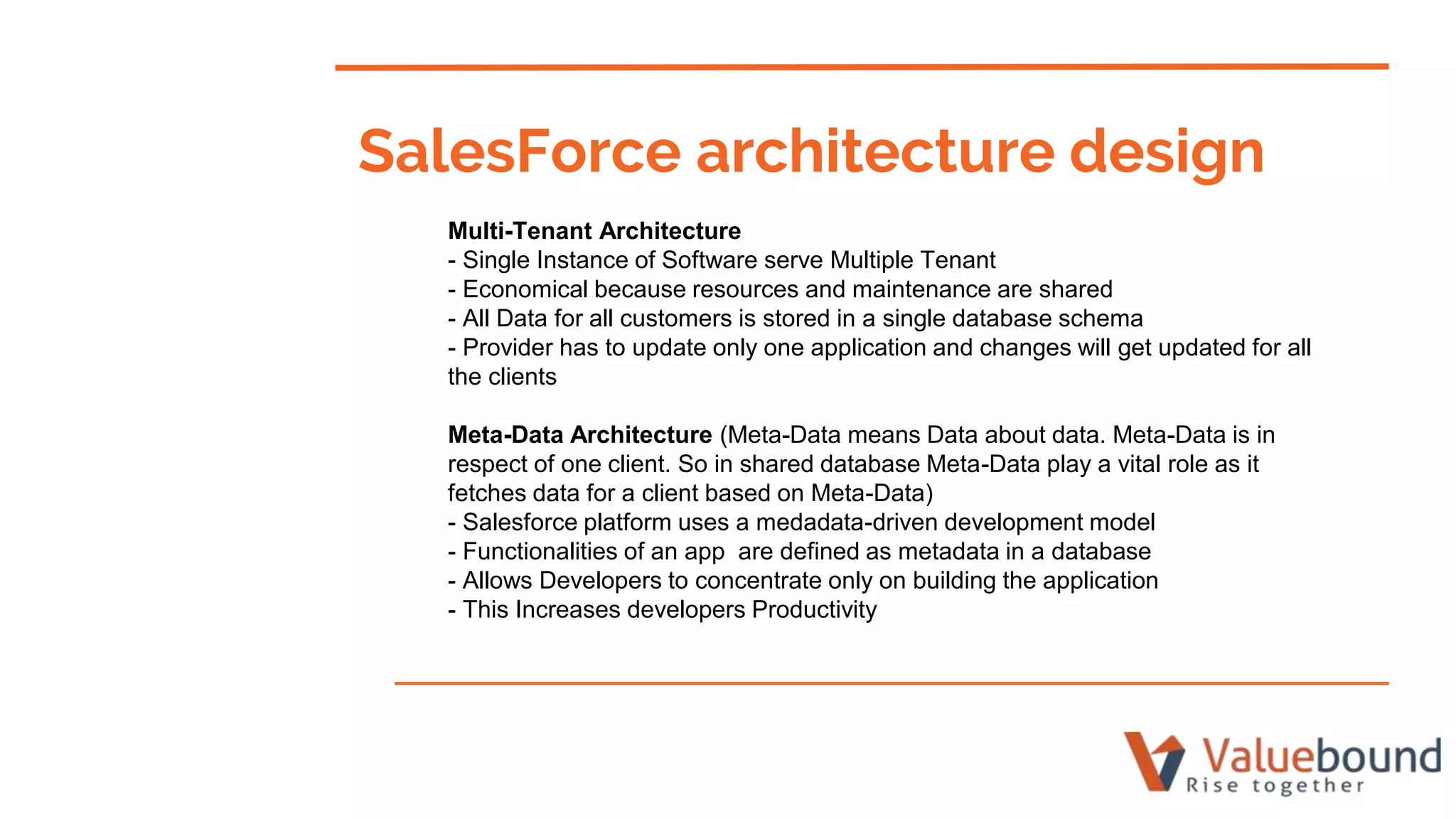 SalesForce architecture design

Multi-Tenant Architecture
- Single Instance of Software serve Multiple Tenant
- Economical because resources and maintenance are shared
- All Data for all customers is stored in a single database schema
- Provider has to update only one application and changes will get updated for all the clients

Meta-Data Architecture (Meta-Data means Data about data. Meta-Data is in respect of one client. So in shared database Meta-Data play a vital role as it fetches data for a client based on Meta-Data)
- Salesforce platform uses a medadata-driven development model
- Functionalities of an app are defined as metadata in a database
- Allows Developers to concentrate only on building the application
- This Increases developers Productivity

Valuebound
Rise together